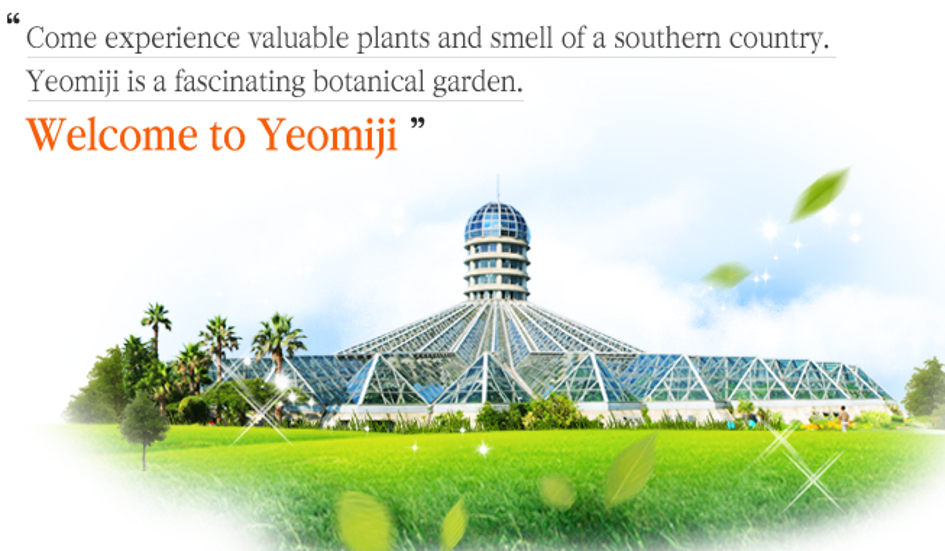 “ Come experience valuable plants and smell of a southern country.
Yeomiji is a fascinating botanical garden.
Welcome to Yeomiji ”